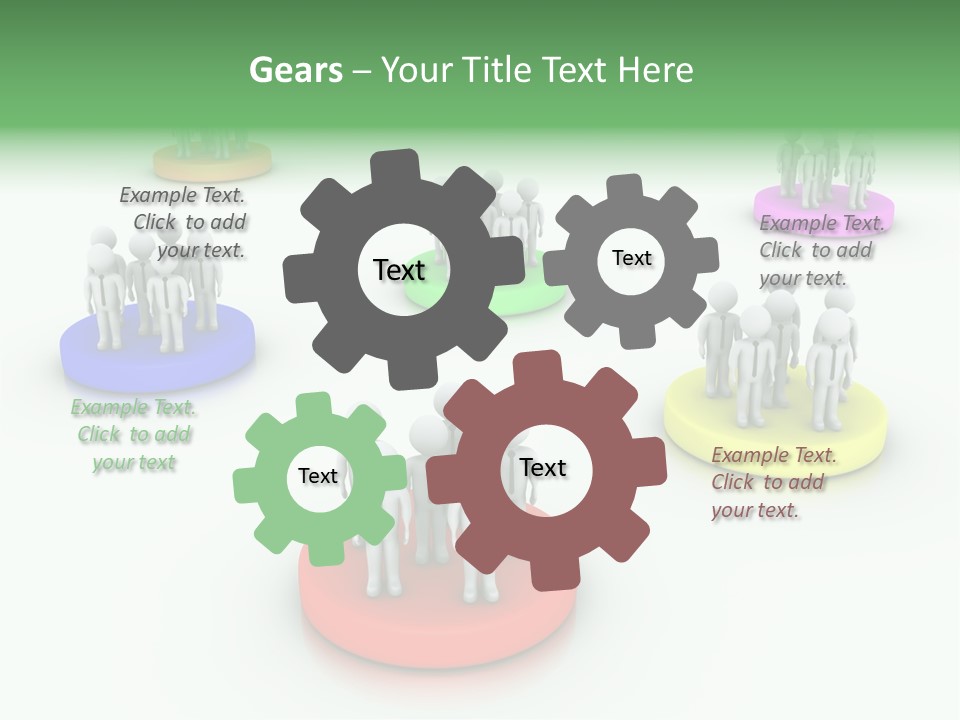 Gears – Your Title Text Here

Example Text. Click to add your text.

Text

Text

Example Text. Click to add your text.

Example Text. Click to add your text

Text

Text

Example Text. Click to add your text.